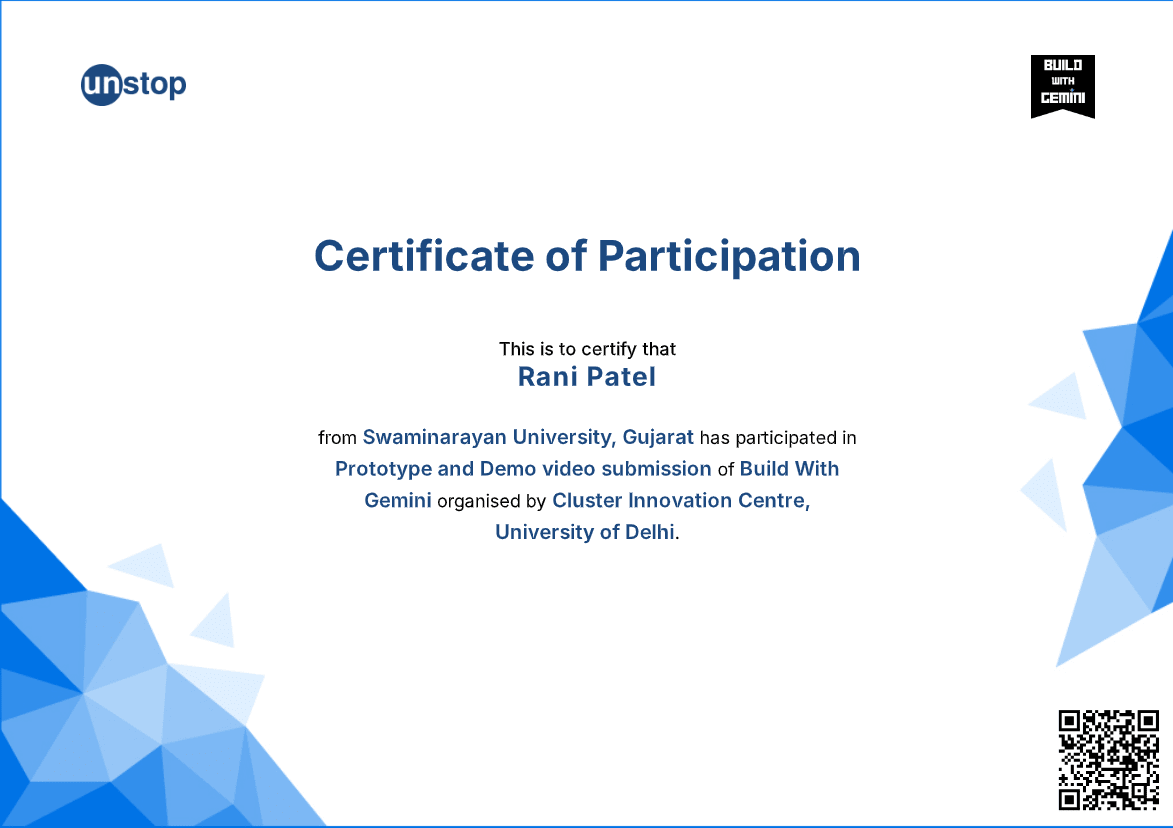 unstop

BUILD WITH GEMINI

Certificate of Participation

This is to certify that
Rani Patel

from Swaminarayan University, Gujarat has participated in Prototype and Demo video submission of Build With Gemini organised by Cluster Innovation Centre, University of Delhi.